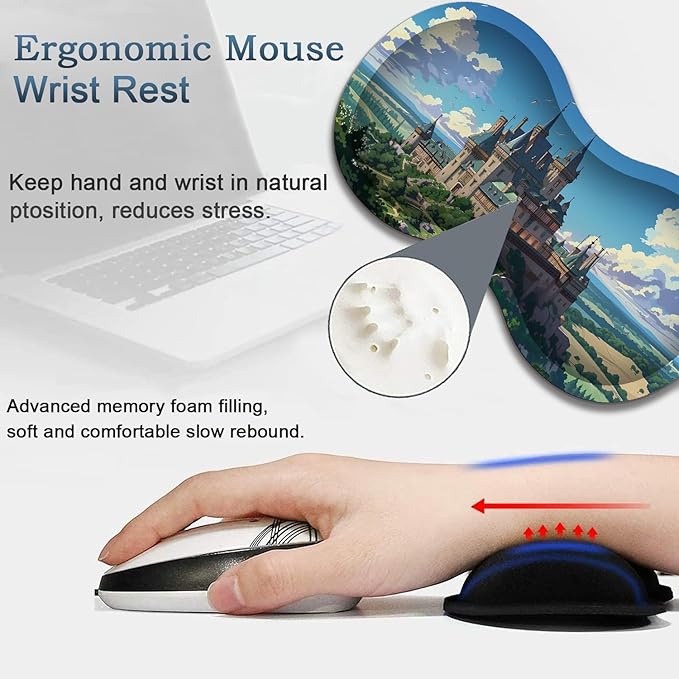 Ergonomic Mouse
Wrist Rest

Keep hand and wrist in natural ptosition, reduces stress.

Advanced memory foam filling, soft and comfortable slow rebound.